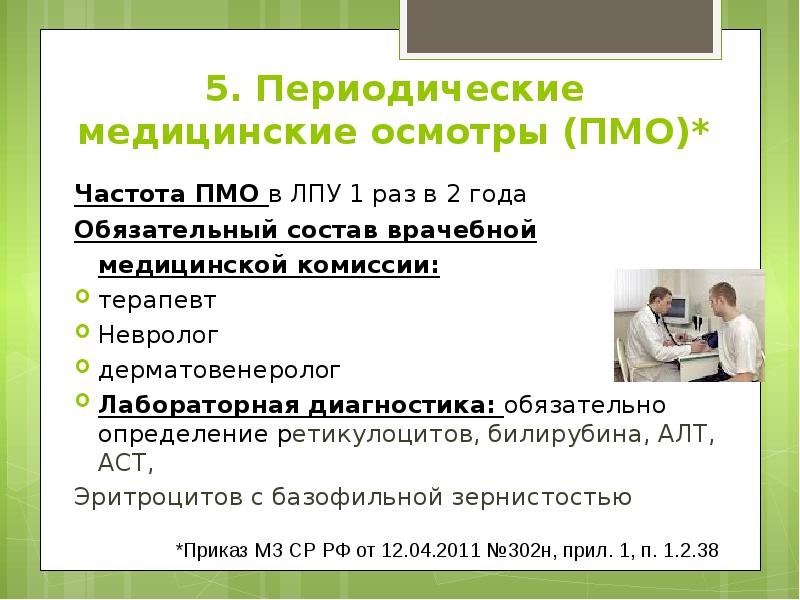 5. Периодические медицинские осмотры (ПМО)*

Частота ПМО в ЛПУ 1 раз в 2 года

Обязательный состав врачебной медицинской комиссии:

терапевт

Невролог

дерматовенеролог

Лабораторная диагностика: обязательно определение ретикулоцитов, билирубина, АЛТ, АСТ,

Эритроцитов с базофильной зернистостью

*Приказ МЗ СР РФ от 12.04.2011 №302н, прил. 1, п. 1.2.38